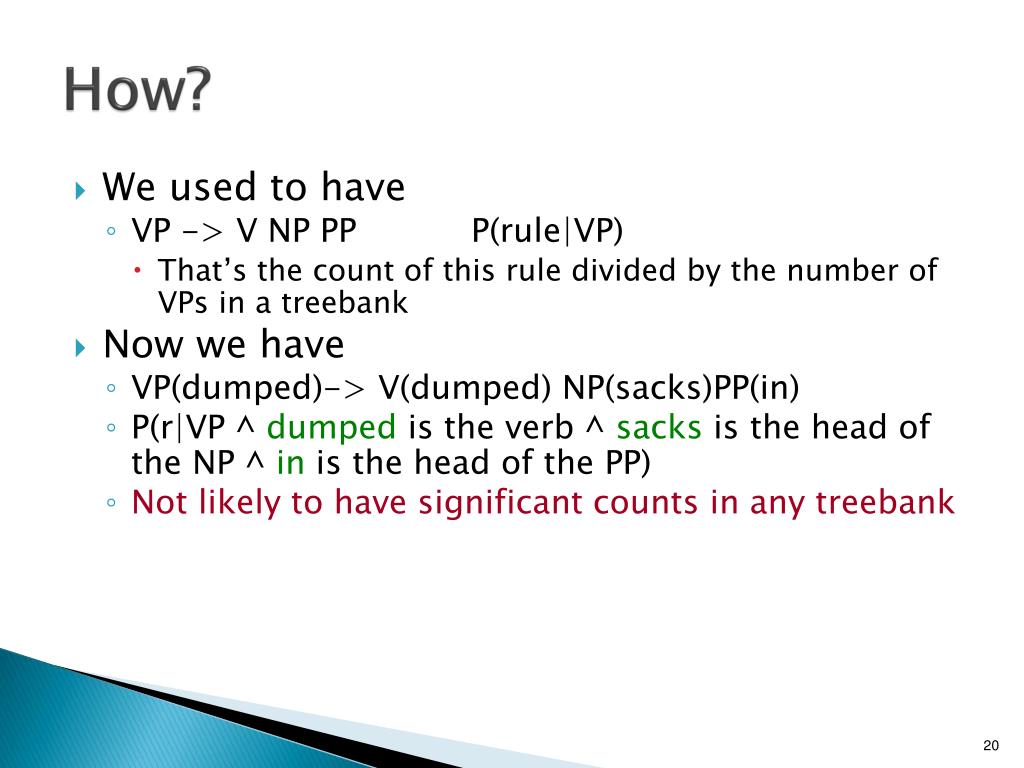 How?

We used to have

VP -> V NP PP P(rule|VP)

That's the count of this rule divided by the number of VPs in a treebank

Now we have

VP(dumped)-> V(dumped) NP(sacks)PP(in)

P(r|VP ^ dumped is the verb ^ sacks is the head of the NP ^ in is the head of the PP)

Not likely to have significant counts in any treebank

20